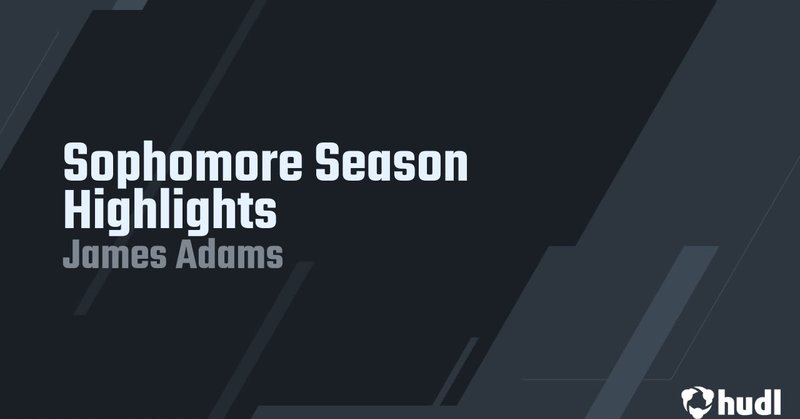 Sophomore Season Highlights
James Adams

hudl